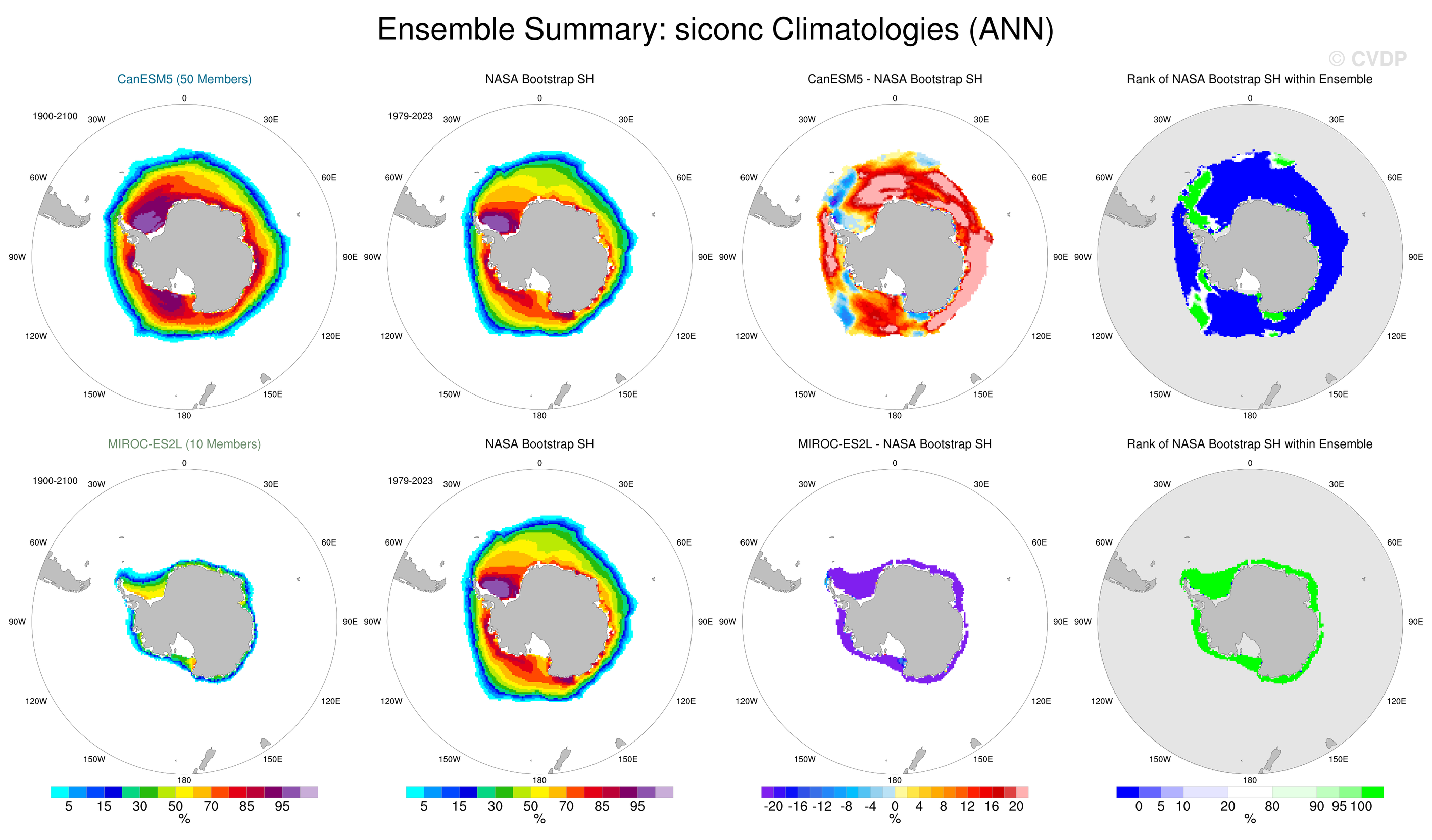 Ensemble Summary: siconc Climatologies (ANN)

© CVDP

CanESM5 (50 Members)

1900-2100

0 30E 60E 90E 120E 150E 180 150W 120W 90W 60W 30W

NASA Bootstrap SH

1979-2023

0 30E 60E 90E 120E 150E 180 150W 120W 90W 60W 30W

CanESM5 - NASA Bootstrap SH

0 30E 60E 90E 120E 150E 180 150W 120W 90W 60W 30W

Rank of NASA Bootstrap SH within Ensemble

0 30E 60E 90E 120E 150E 180 150W 120W 90W 60W 30W

MIROC-ES2L (10 Members)

1900-2100

0 30E 60E 90E 120E 150E 180 150W 120W 90W 60W 30W

NASA Bootstrap SH

1979-2023

0 30E 60E 90E 120E 150E 180 150W 120W 90W 60W 30W

MIROC-ES2L - NASA Bootstrap SH

0 30E 60E 90E 120E 150E 180 150W 120W 90W 60W 30W

Rank of NASA Bootstrap SH within Ensemble

0 30E 60E 90E 120E 150E 180 150W 120W 90W 60W 30W

5 15 30 50 70 85 95
%

5 15 30 50 70 85 95
%

-20 -16 -12 -8 -4 0 4 8 12 16 20
%

0 5 10 20 80 90 95 100
%